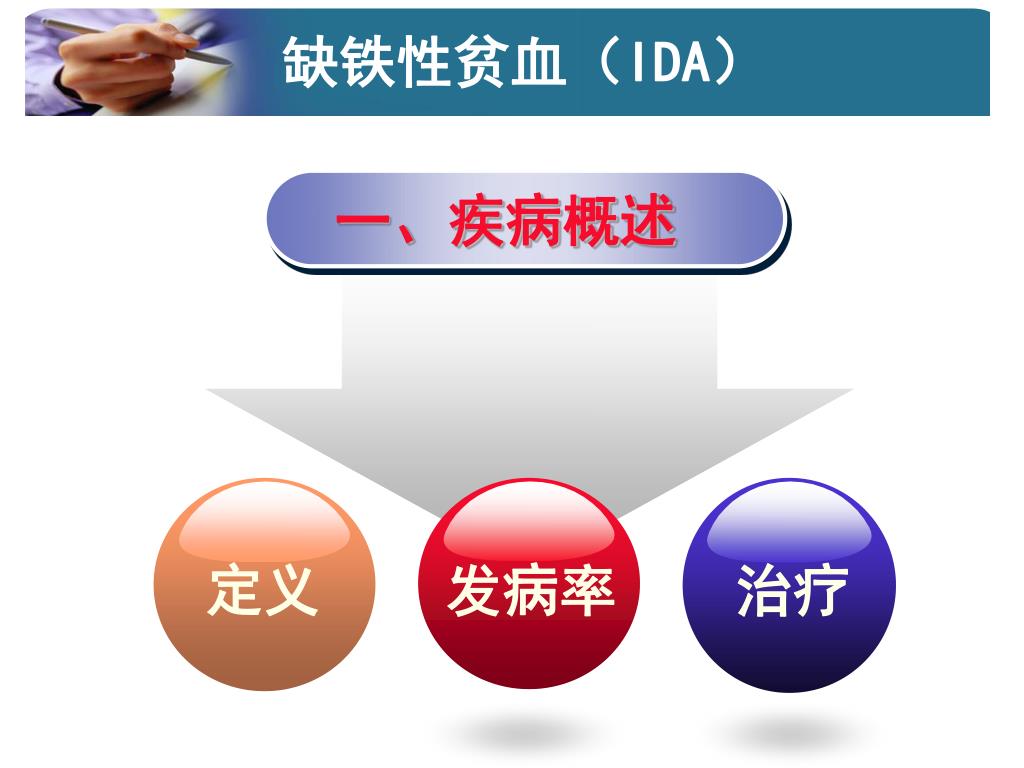 缺铁性贫血（IDA）

一、疾病概述

定义

发病率

治疗